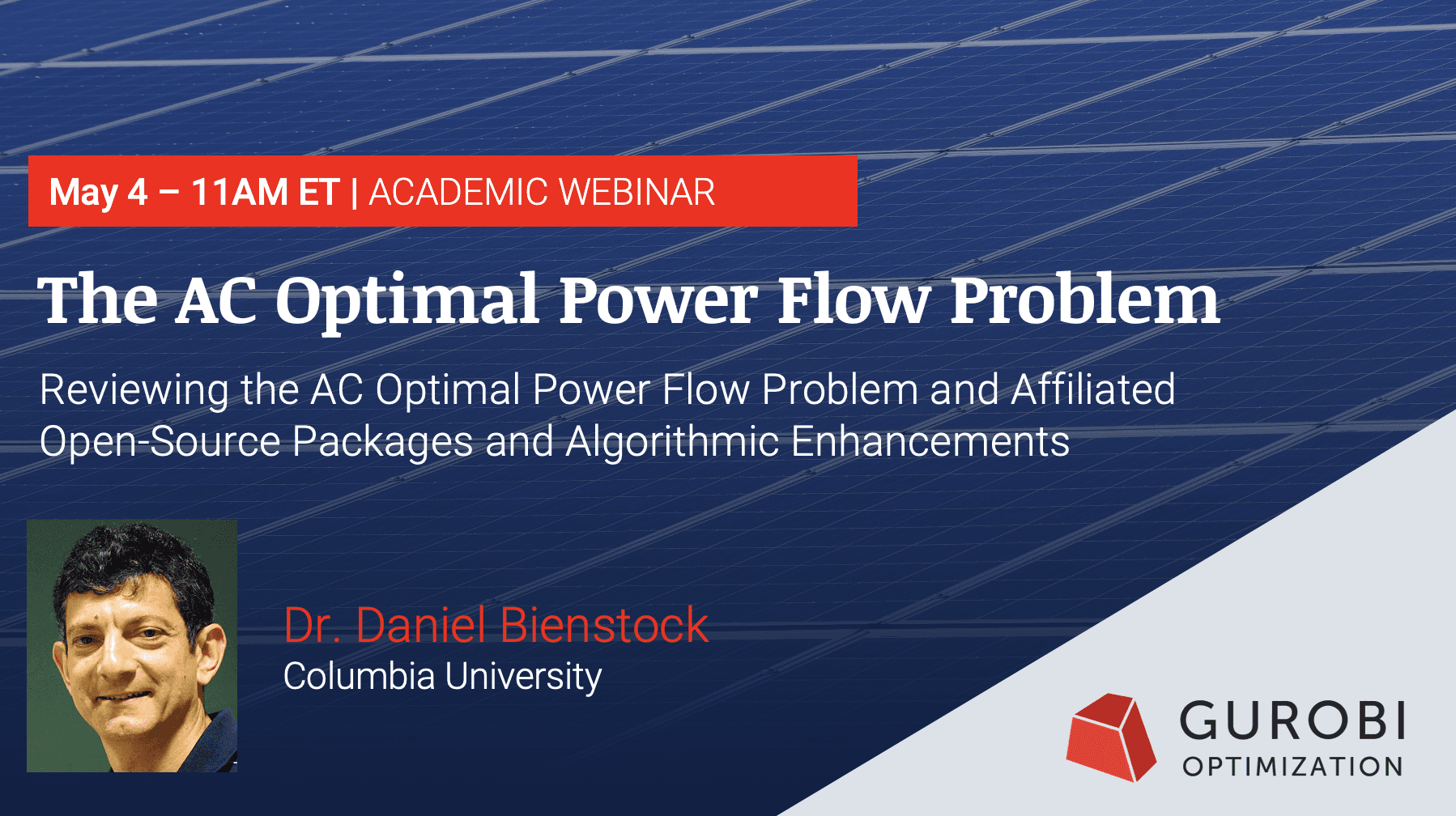 May 4 – 11AM ET | ACADEMIC WEBINAR

The AC Optimal Power Flow Problem

Reviewing the AC Optimal Power Flow Problem and Affiliated Open-Source Packages and Algorithmic Enhancements

Dr. Daniel Bienstock
Columbia University

GUROBI
OPTIMIZATION